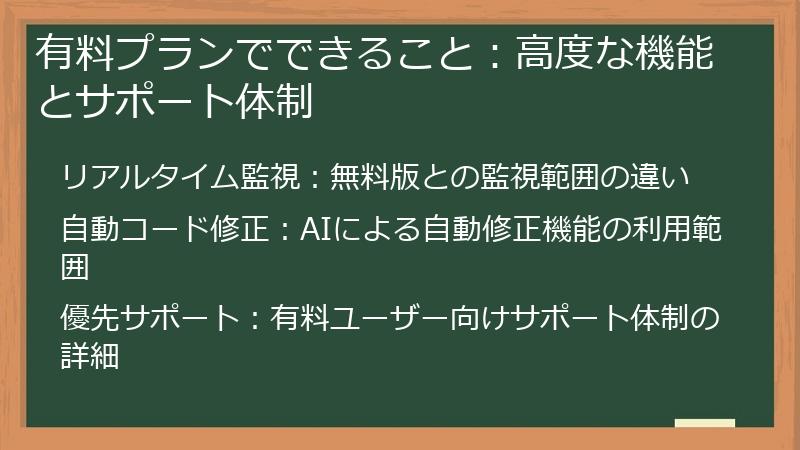 有料プランでできること：高度な機能とサポート体制

リアルタイム監視：無料版との監視範囲の違い

自動コード修正：AIによる自動修正機能の利用範囲

優先サポート：有料ユーザー向けサポート体制の詳細